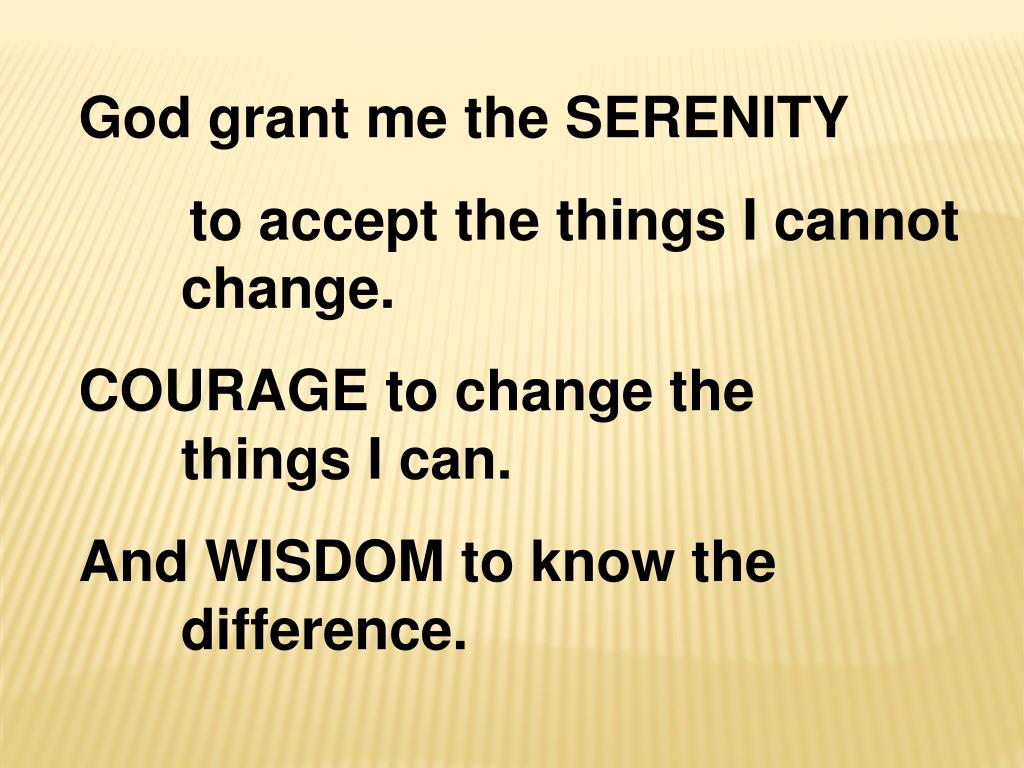 God grant me the SERENITY

to accept the things I cannot change.

COURAGE to change the things I can.

And WISDOM to know the difference.